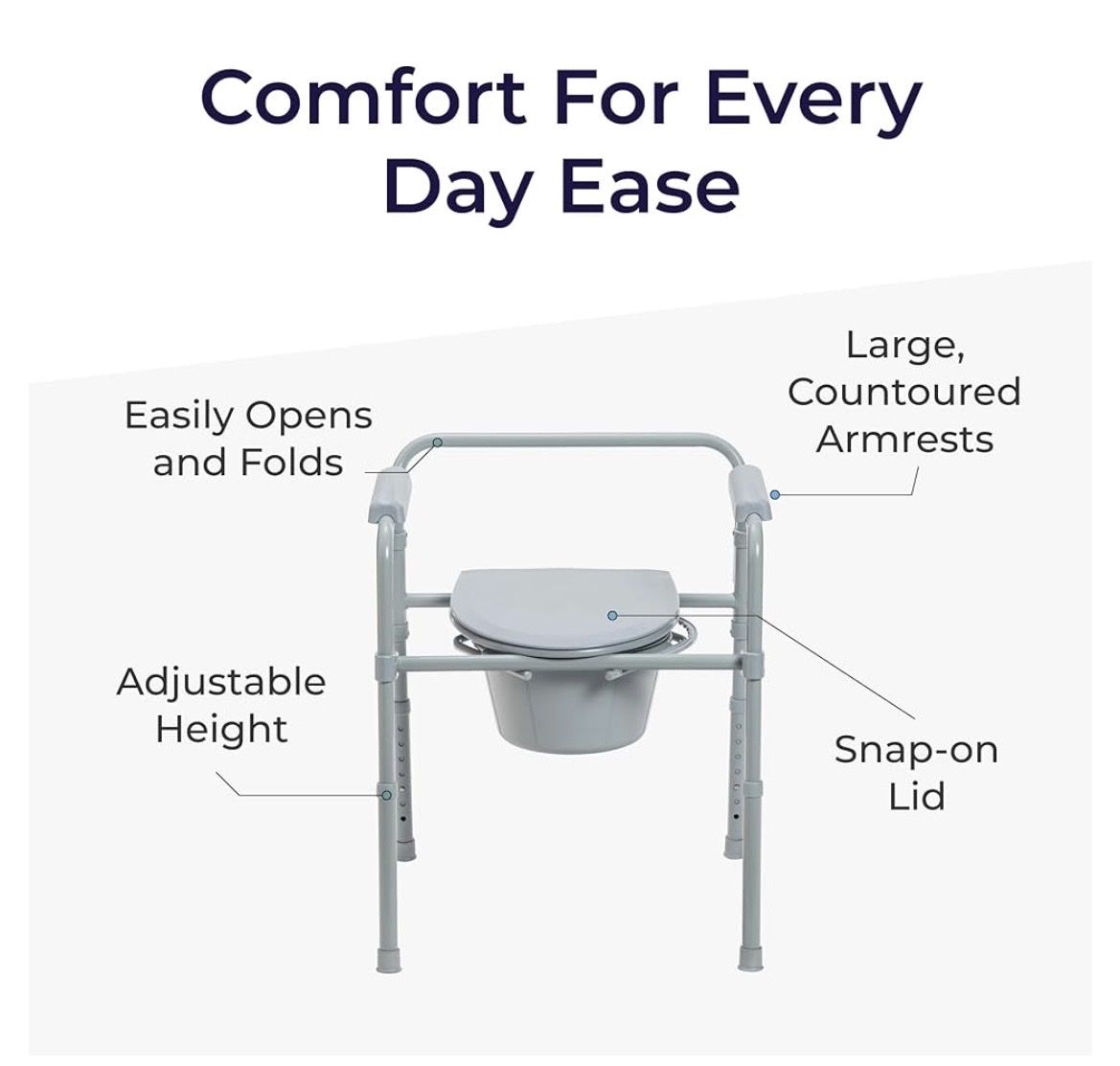 Comfort For Every Day Ease

Easily Opens and Folds

Large, Countoured Armrests

Adjustable Height

Snap-on Lid